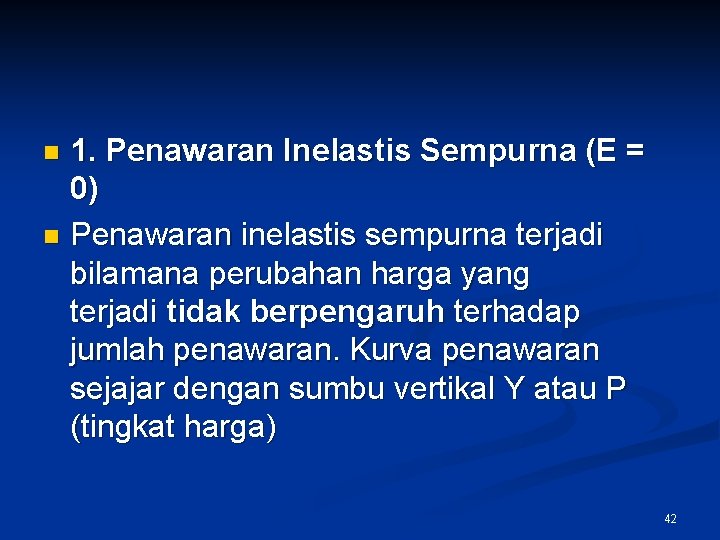 1. Penawaran Inelastis Sempurna (E = 0)

Penawaran inelastis sempurna terjadi bilamana perubahan harga yang terjadi tidak berpengaruh terhadap jumlah penawaran. Kurva penawaran sejajar dengan sumbu vertikal Y atau P (tingkat harga)

42